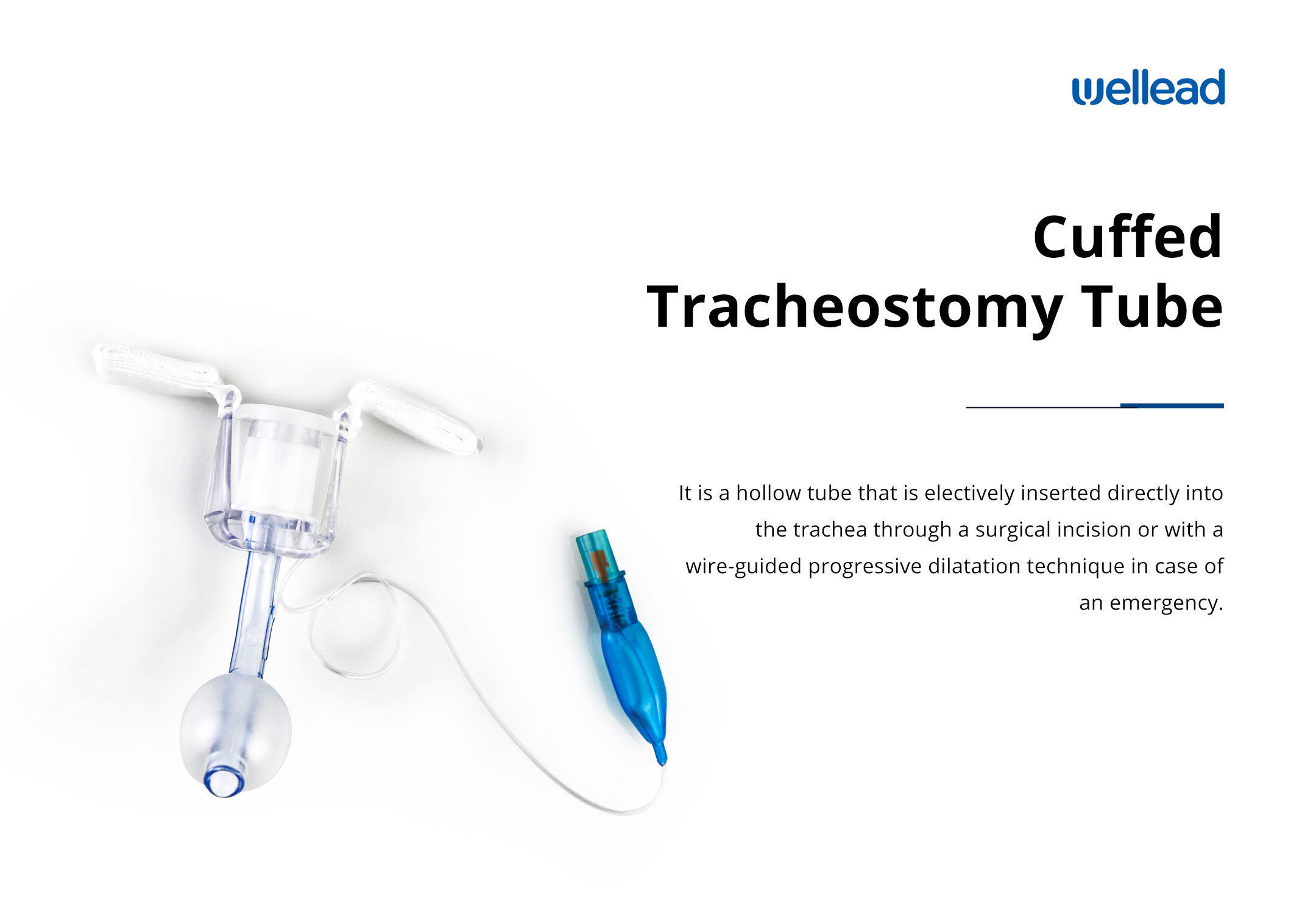 wellead

Cuffed
Tracheostomy Tube

It is a hollow tube that is electively inserted directly into the trachea through a surgical incision or with a wire-guided progressive dilatation technique in case of an emergency.